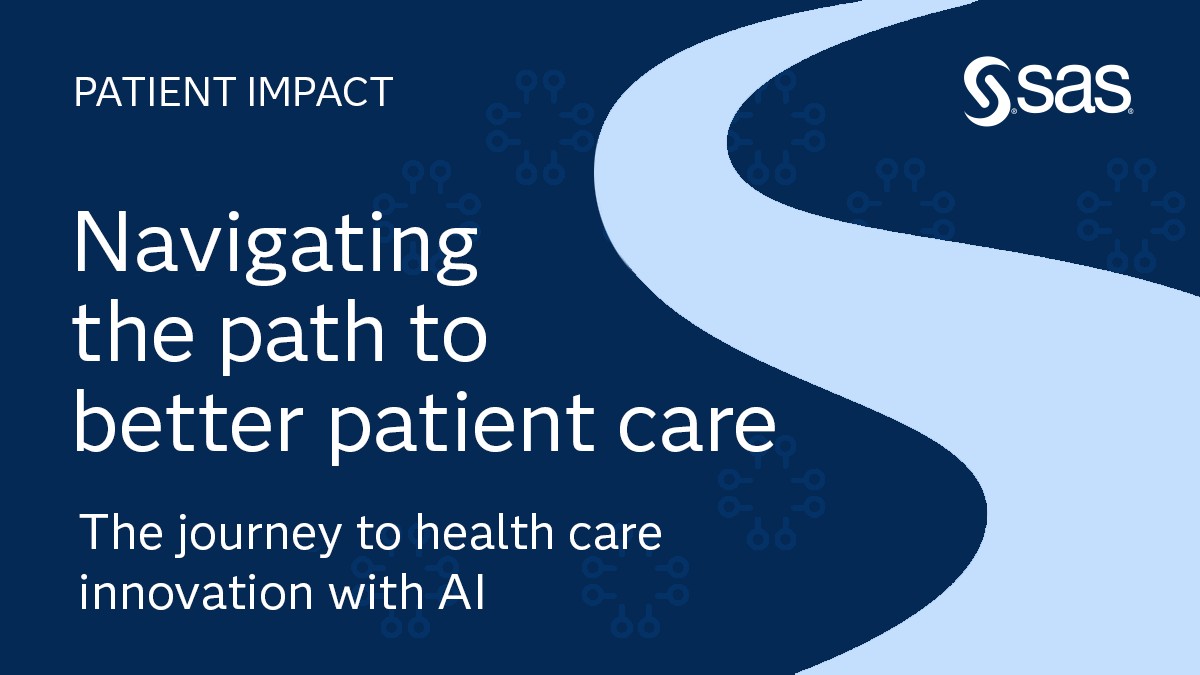 PATIENT IMPACT

sas

Navigating the path to better patient care

The journey to health care innovation with AI